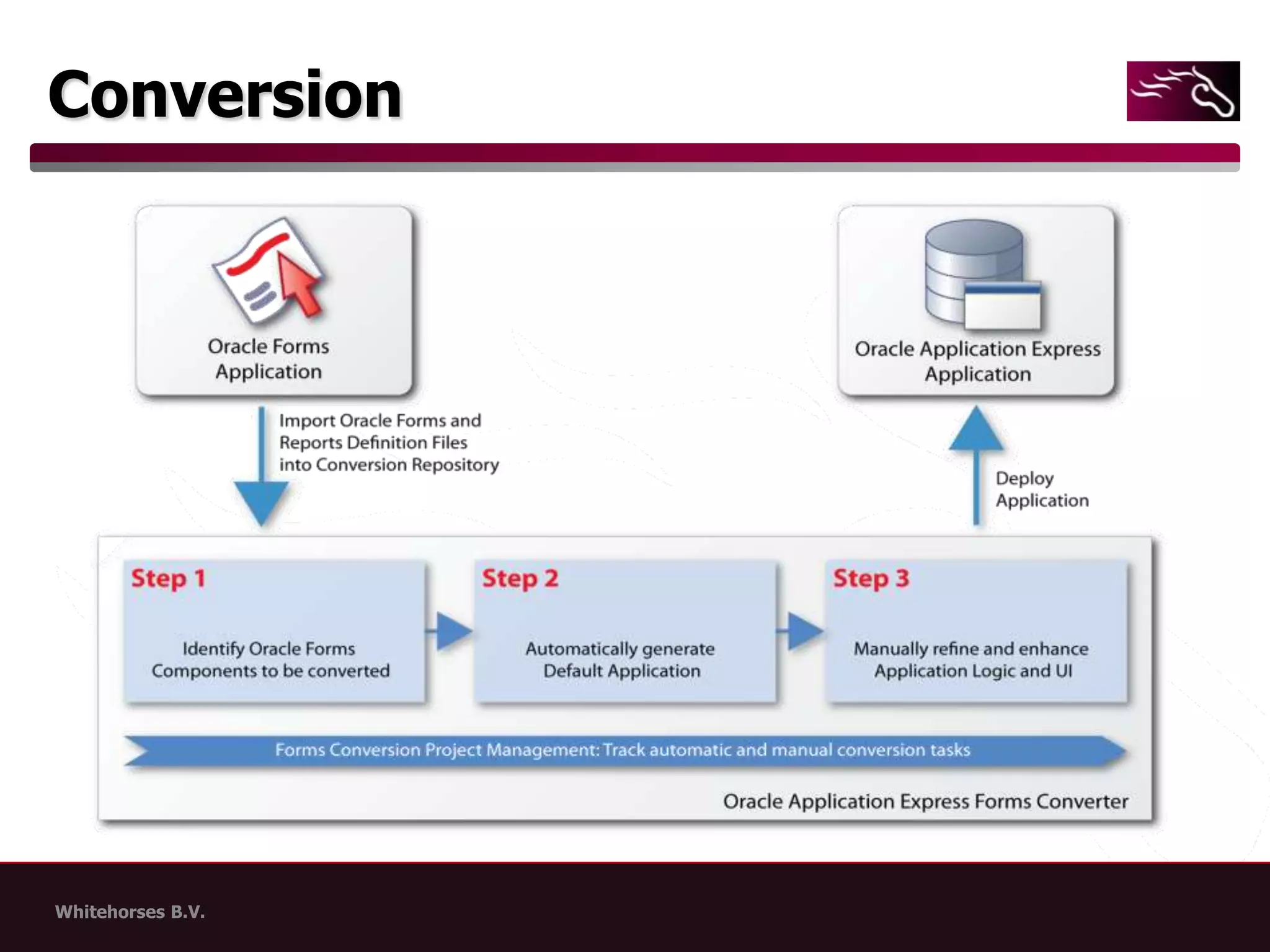 Conversion

Oracle Forms Application

Oracle Application Express Application

Import Oracle Forms and Reports Definition Files into Conversion Repository

Deploy Application

Step 1

Identify Oracle Forms Components to be converted

Step 2

Automatically generate Default Application

Step 3

Manually refine and enhance Application Logic and UI

Forms Conversion Project Management: Track automatic and manual conversion tasks

Oracle Application Express Forms Converter

Whitehorses B.V.